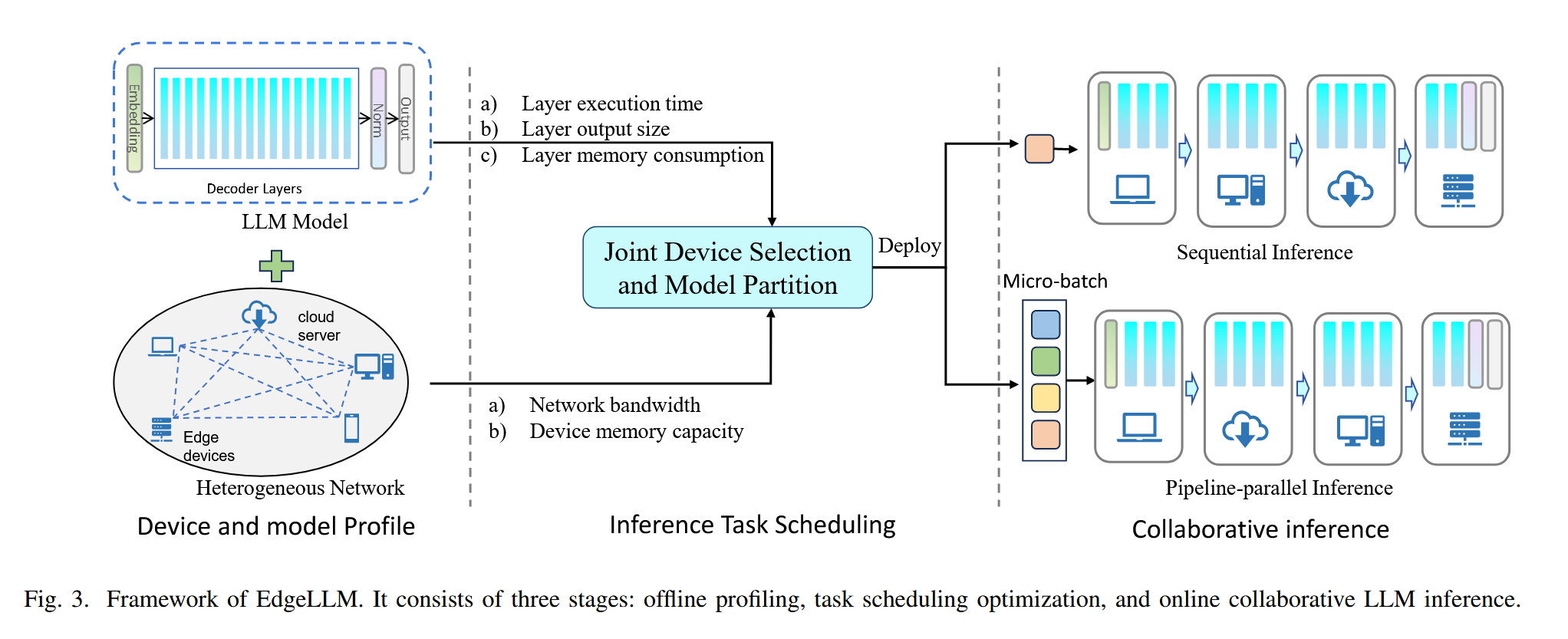 Embedding

Norm

Output

Decoder Layers

LLM Model

cloud server

Edge devices

Heterogeneous Network

Device and model Profile

a) Layer execution time
b) Layer output size
c) Layer memory consumption

Joint Device Selection and Model Partition

Deploy

a) Network bandwidth
b) Device memory capacity

Inference Task Scheduling

Sequential Inference

Micro-batch

Pipeline-parallel Inference

Collaborative inference

Fig. 3. Framework of EdgeLLM. It consists of three stages: offline profiling, task scheduling optimization, and online collaborative LLM inference.